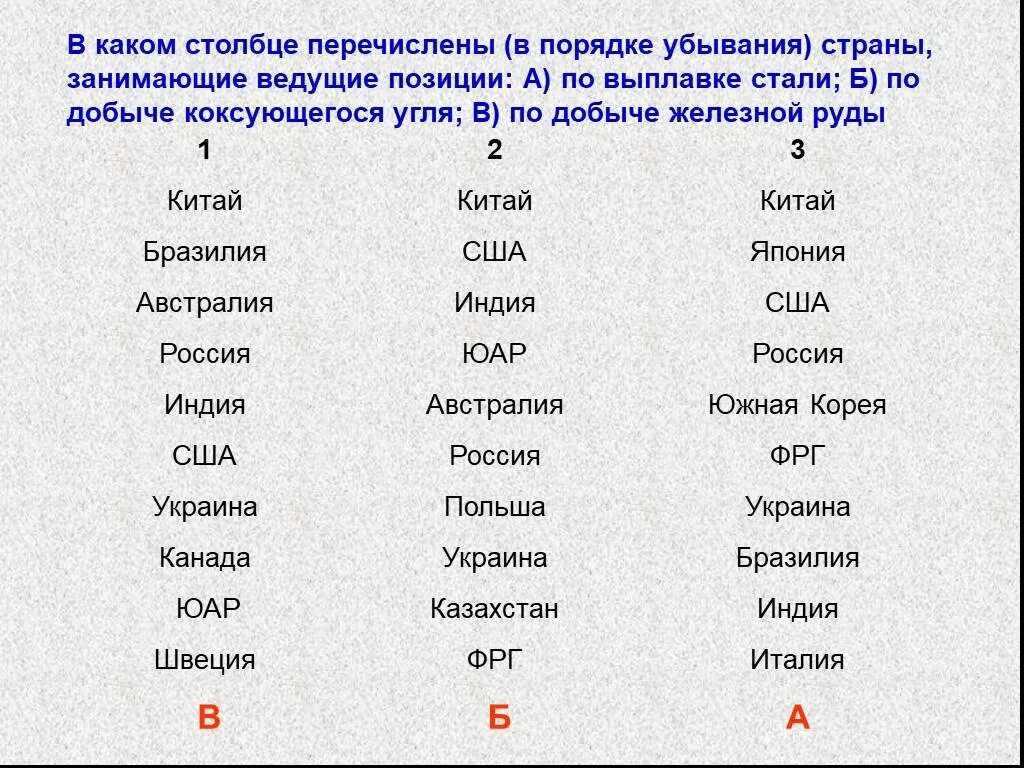 В каком столбце перечислены (в порядке убывания) страны, занимающие ведущие позиции: А) по выплавке стали; Б) по добыче коксующегося угля; В) по добыче железной руды

| 1 | 2 | 3 |
|---|---|---|
| Китай | Китай | Китай |
| Бразилия | США | Япония |
| Австралия | Индия | США |
| Россия | ЮАР | Россия |
| Индия | Австралия | Южная Корея |
| США | Россия | ФРГ |
| Украина | Польша | Украина |
| Канада | Украина | Бразилия |
| ЮАР | Казахстан | Индия |
| Швеция | ФРГ | Италия |
| В | Б | А |